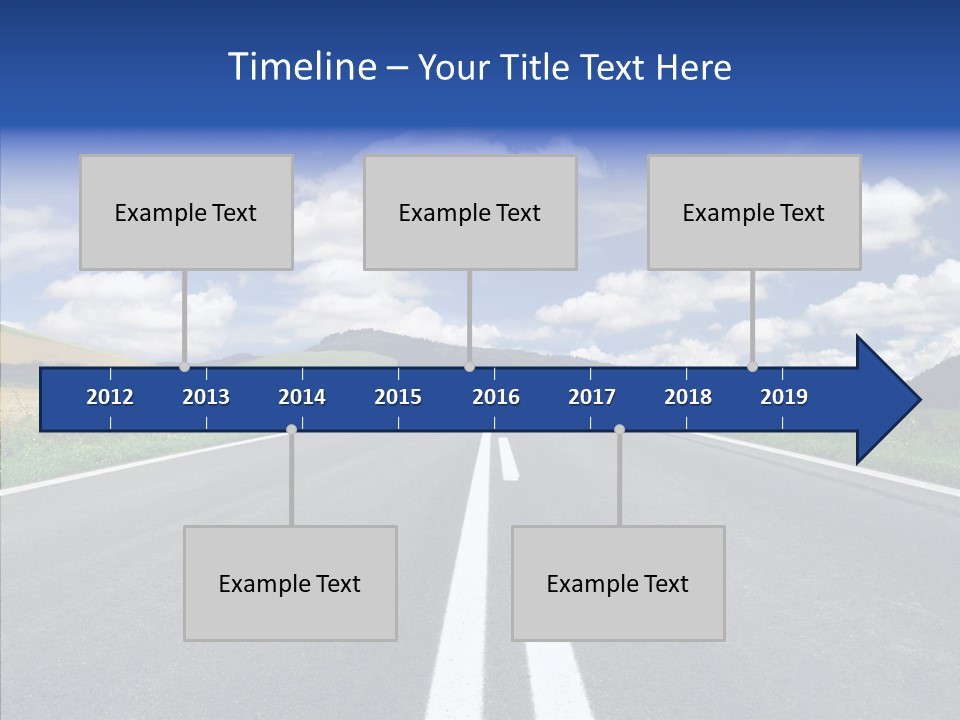 Timeline – Your Title Text Here

Example Text

Example Text

Example Text

2012 2013 2014 2015 2016 2017 2018 2019

Example Text

Example Text